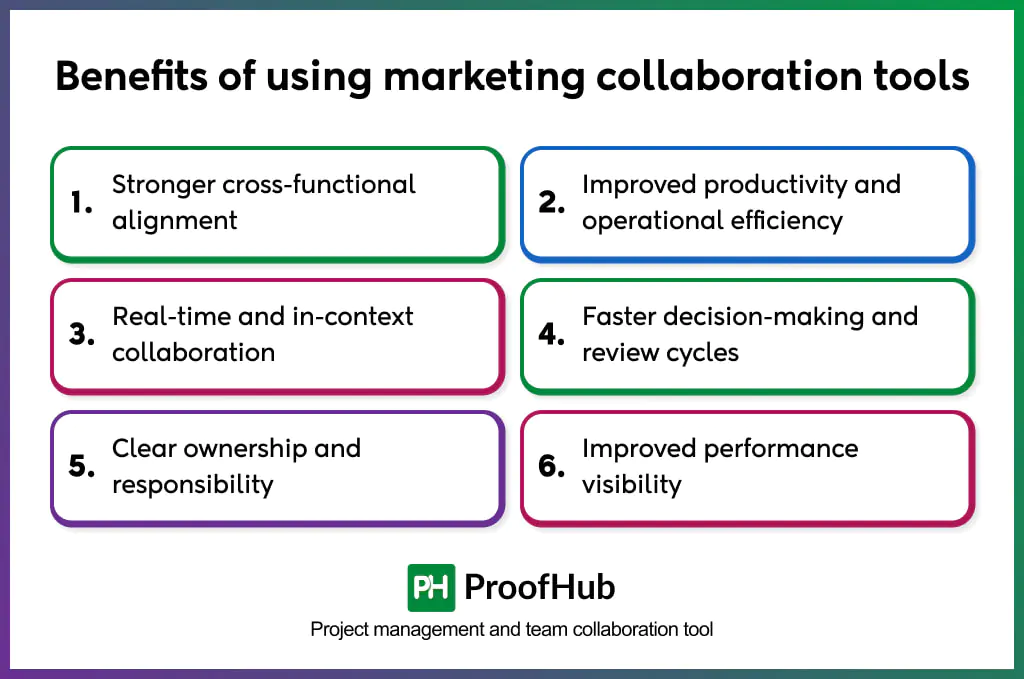 Benefits of using marketing collaboration tools

1. Stronger cross-functional alignment

2. Improved productivity and operational efficiency

3. Real-time and in-context collaboration

4. Faster decision-making and review cycles

5. Clear ownership and responsibility

6. Improved performance visibility

PH ProofHub

Project management and team collaboration tool